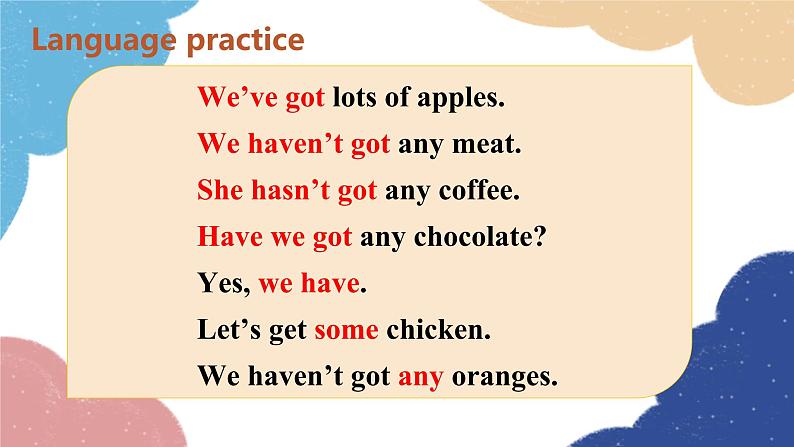 Language practice

We’ve got lots of apples.

We haven’t got any meat.

She hasn’t got any coffee.

Have we got any chocolate?

Yes, we have.

Let’s get some chicken.

We haven’t got any oranges.